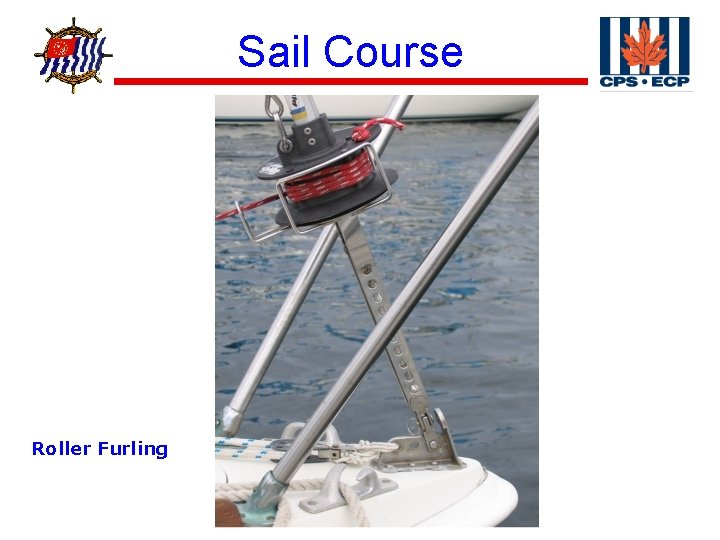 Sail Course

CPS • ECP

Roller Furling